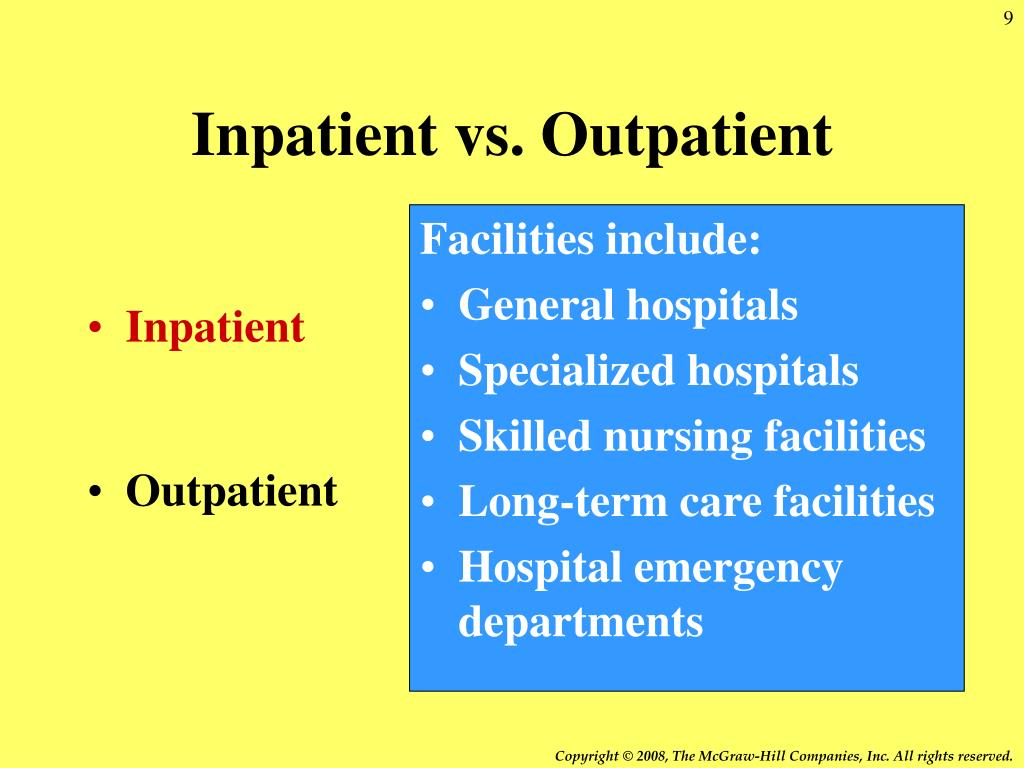 9

Inpatient vs. Outpatient

• Inpatient

• Outpatient

Facilities include:
• General hospitals
• Specialized hospitals
• Skilled nursing facilities
• Long-term care facilities
• Hospital emergency departments

Copyright © 2008, The McGraw-Hill Companies, Inc. All rights reserved.